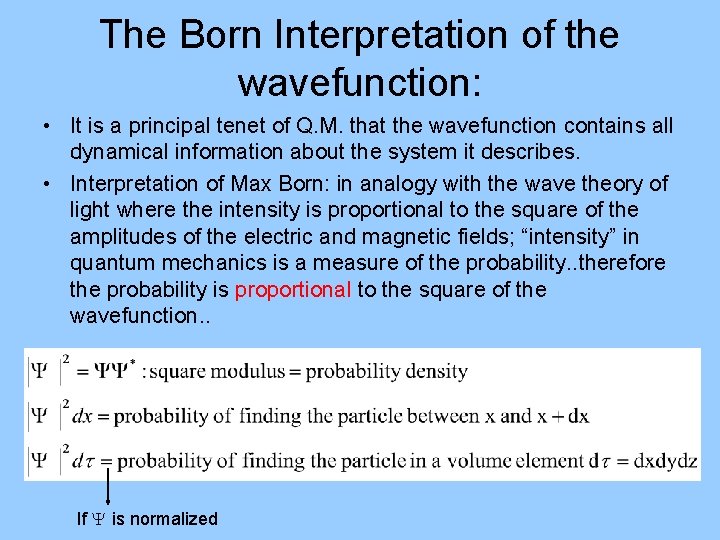 The Born Interpretation of the wavefunction:

• It is a principal tenet of Q.M. that the wavefunction contains all dynamical information about the system it describes.

• Interpretation of Max Born: in analogy with the wave theory of light where the intensity is proportional to the square of the amplitudes of the electric and magnetic fields; “intensity” in quantum mechanics is a measure of the probability..therefore the probability is proportional to the square of the wavefunction..

$|\Psi|^2 = \Psi\Psi^*$ : square modulus = probability density

$|\Psi|^2 dx$ = probability of finding the particle between x and x + dx

$|\Psi|^2 d\tau$ = probability of finding the particle in a volume element $d\tau$ = dxdydz

If $\Psi$ is normalized